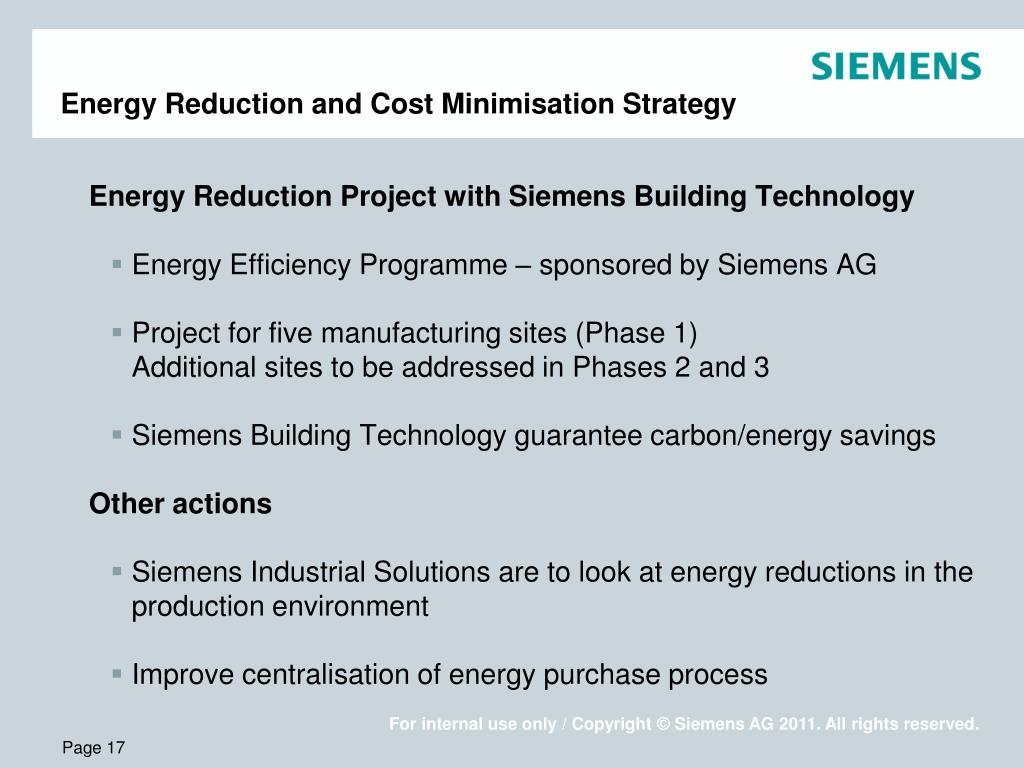 SIEMENS

Energy Reduction and Cost Minimisation Strategy

Energy Reduction Project with Siemens Building Technology

▪ Energy Efficiency Programme – sponsored by Siemens AG

▪ Project for five manufacturing sites (Phase 1)
Additional sites to be addressed in Phases 2 and 3

▪ Siemens Building Technology guarantee carbon/energy savings

Other actions

▪ Siemens Industrial Solutions are to look at energy reductions in the production environment

▪ Improve centralisation of energy purchase process

For internal use only / Copyright © Siemens AG 2011. All rights reserved.

Page 17